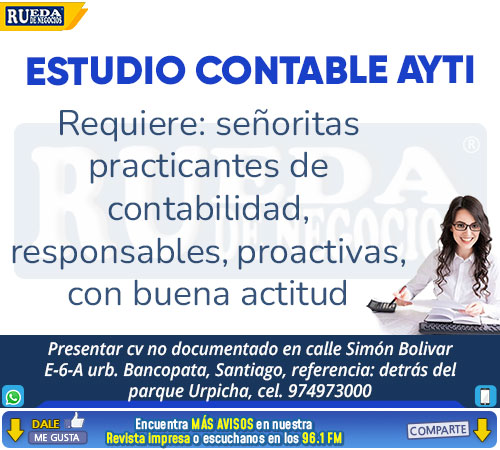 RUEDA DE NEGOCIOS

ESTUDIO CONTABLE AYTI

Requiere: señoritas practicantes de contabilidad, responsables, proactivas, con buena actitud

RUEDA DE NEGOCIOS ®

Presentar cv no documentado en calle Simón Bolivar E-6-A urb. Bancopata, Santiago, referencia: detrás del parque Urpicha, cel. 974973000

DALE ME GUSTA

Encuentra MÁS AVISOS en nuestra Revista impresa o escuchanos en los 96.1 FM

COMPARTE